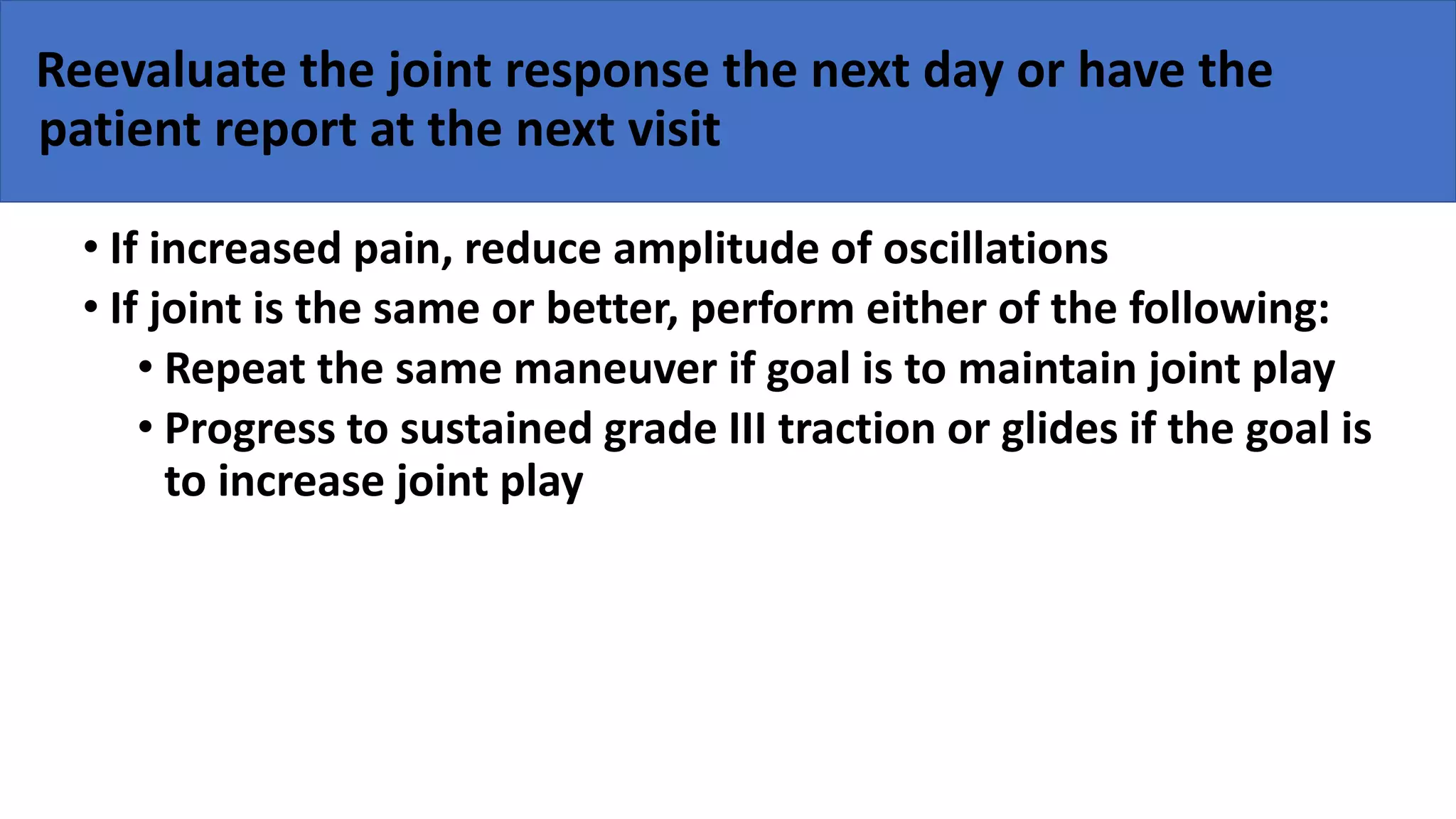 Reevaluate the joint response the next day or have the patient report at the next visit

• If increased pain, reduce amplitude of oscillations
• If joint is the same or better, perform either of the following:
  • Repeat the same maneuver if goal is to maintain joint play
  • Progress to sustained grade III traction or glides if the goal is to increase joint play